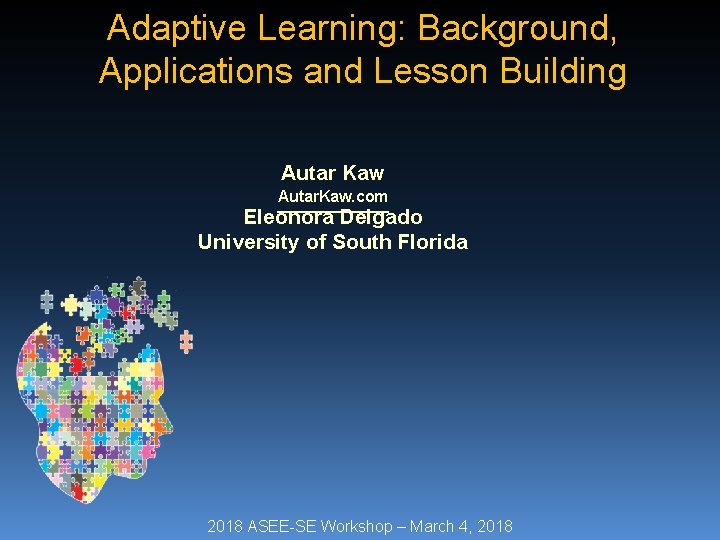 Adaptive Learning: Background, Applications and Lesson Building

Autar Kaw
AutarKaw.com
Eleonora Delgado
University of South Florida

2018 ASEE-SE Workshop – March 4, 2018